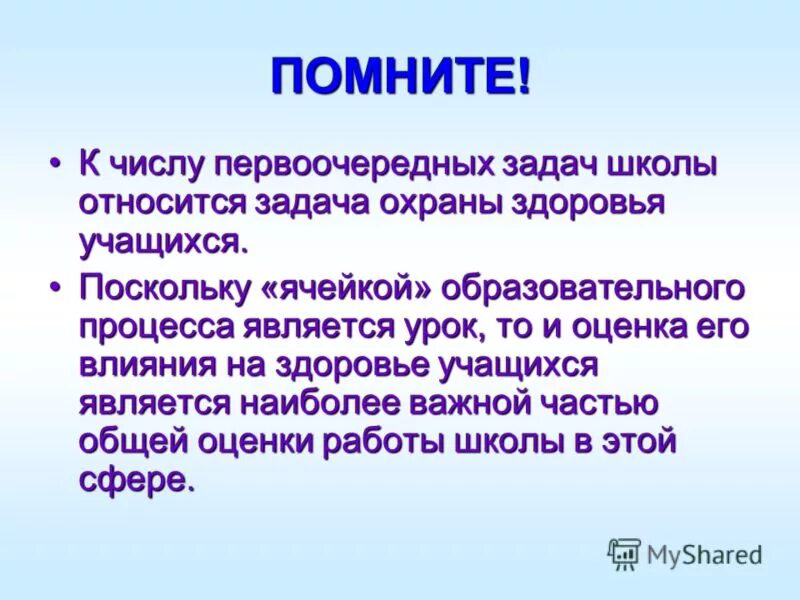 ПОМНИТЕ!

• К числу первоочередных задач школы относится задача охраны здоровья учащихся.

• Поскольку «ячейкой» образовательного процесса является урок, то и оценка его влияния на здоровье учащихся является наиболее важной частью общей оценки работы школы в этой сфере.

MyShared